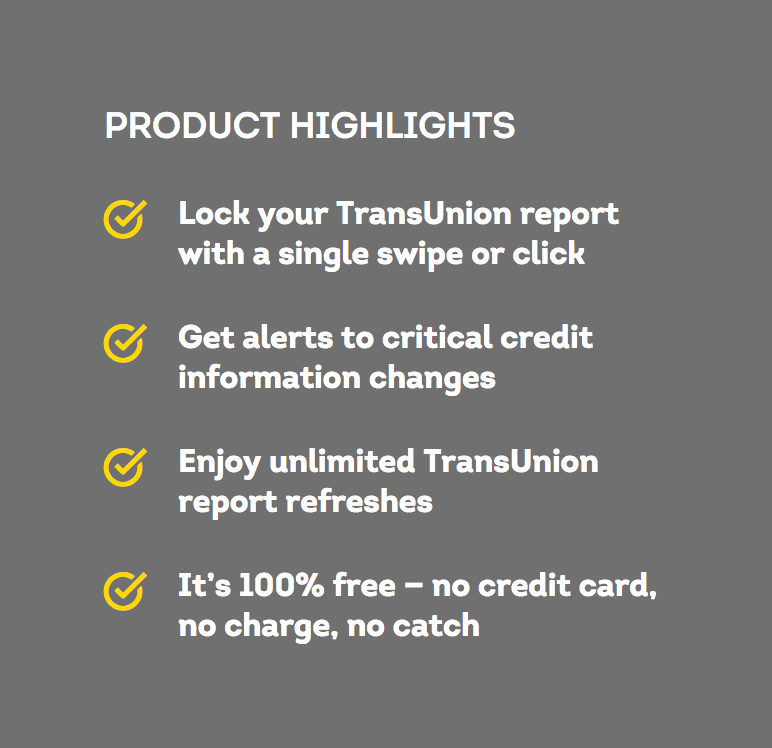 PRODUCT HIGHLIGHTS

Lock your TransUnion report with a single swipe or click

Get alerts to critical credit information changes

Enjoy unlimited TransUnion report refreshes

It's 100% free – no credit card, no charge, no catch